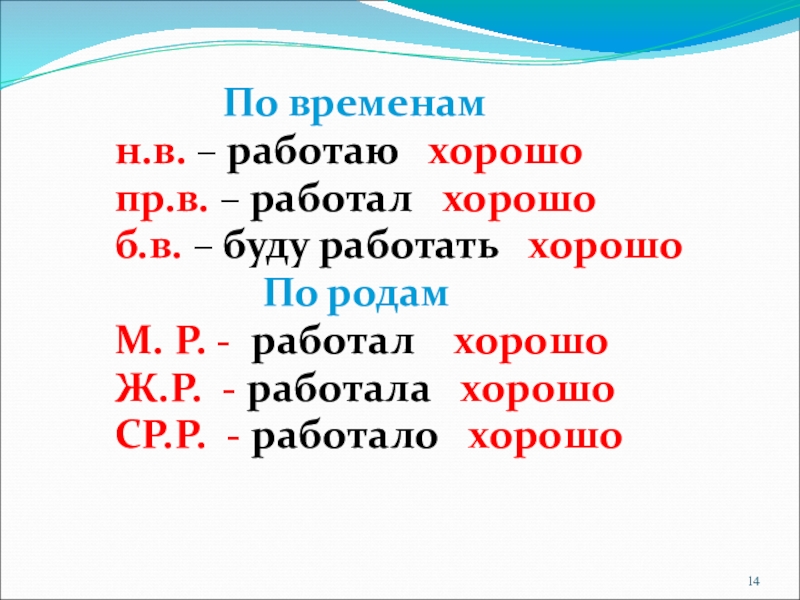 По временам
н.в. – работаю хорошо
пр.в. – работал хорошо
б.в. – буду работать хорошо
По родам
М. Р. - работал хорошо
Ж.Р. - работала хорошо
СР.Р. - работало хорошо

14